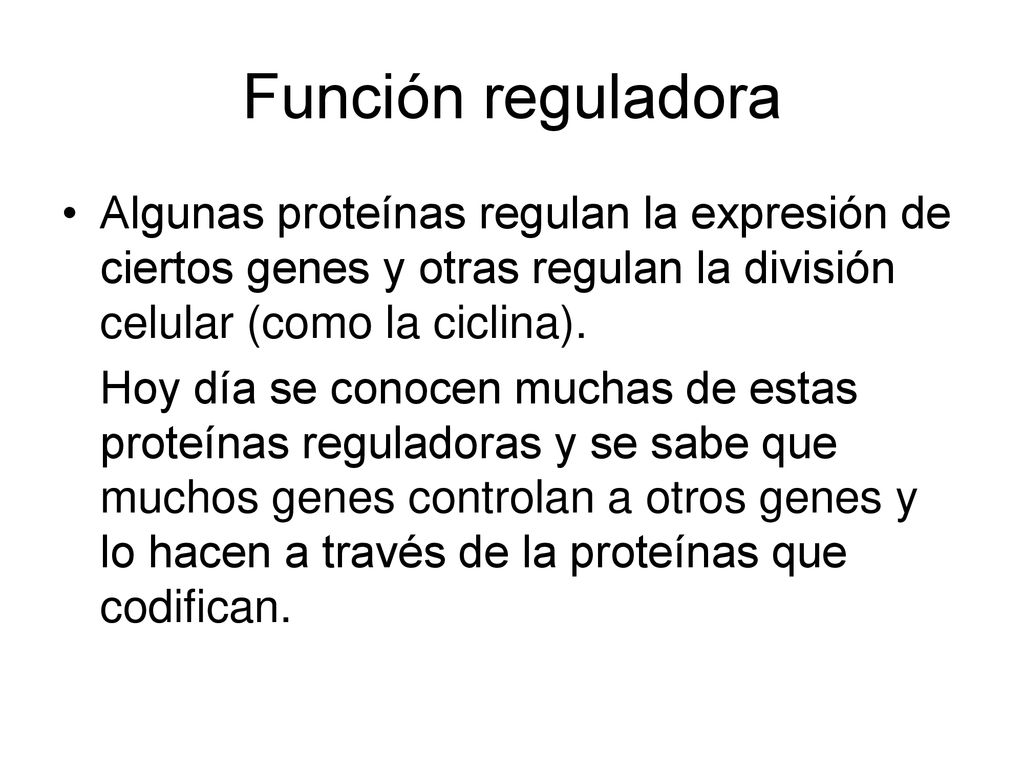 Función reguladora

• Algunas proteínas regulan la expresión de ciertos genes y otras regulan la división celular (como la ciclina).

Hoy día se conocen muchas de estas proteínas reguladoras y se sabe que muchos genes controlan a otros genes y lo hacen a través de la proteínas que codifican.